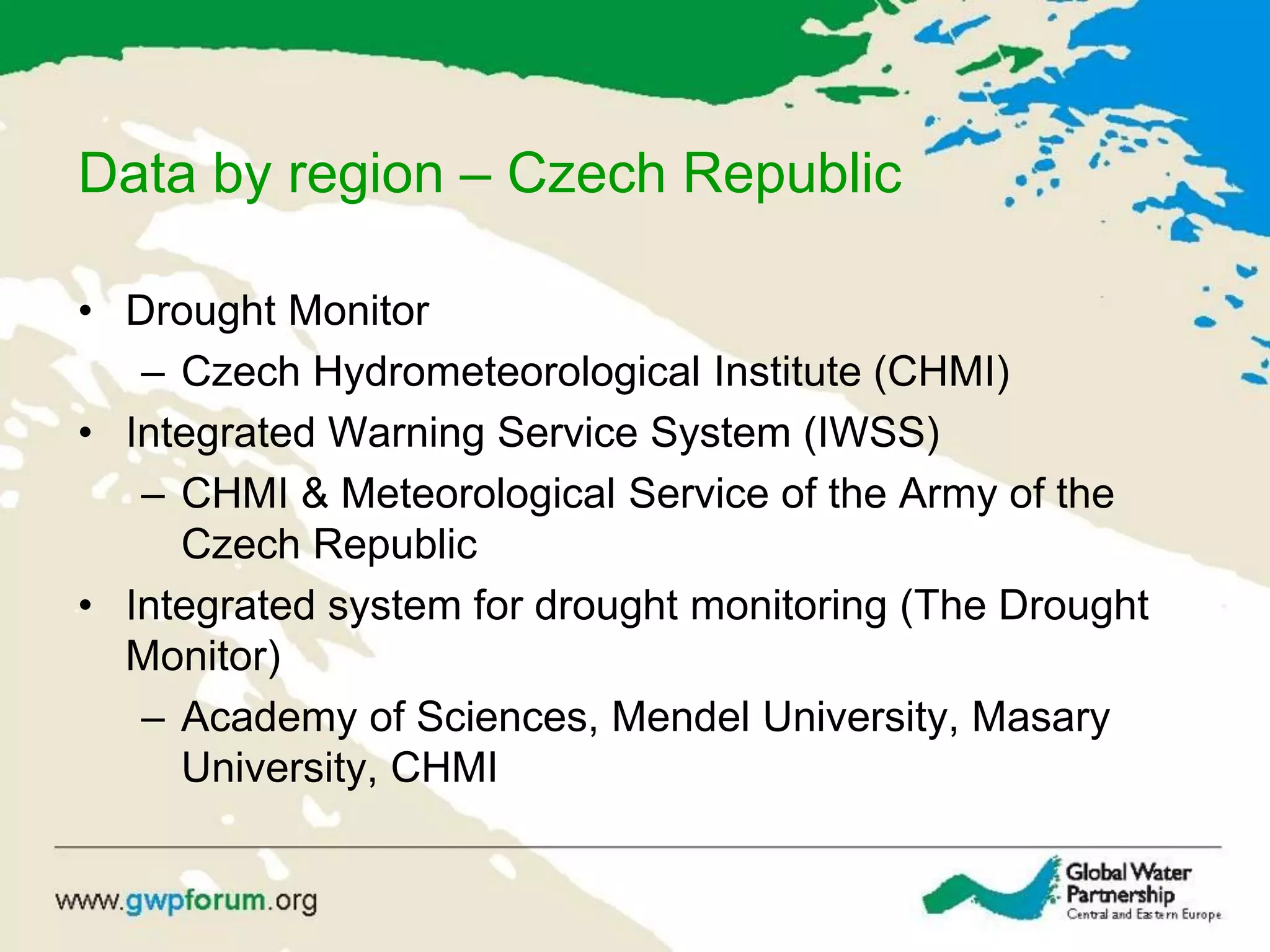 Data by region – Czech Republic

• Drought Monitor
  – Czech Hydrometeorological Institute (CHMI)
• Integrated Warning Service System (IWSS)
  – CHMI & Meteorological Service of the Army of the Czech Republic
• Integrated system for drought monitoring (The Drought Monitor)
  – Academy of Sciences, Mendel University, Masary University, CHMI

www.gwpforum.org

Global Water Partnership
Central and Eastern Europe